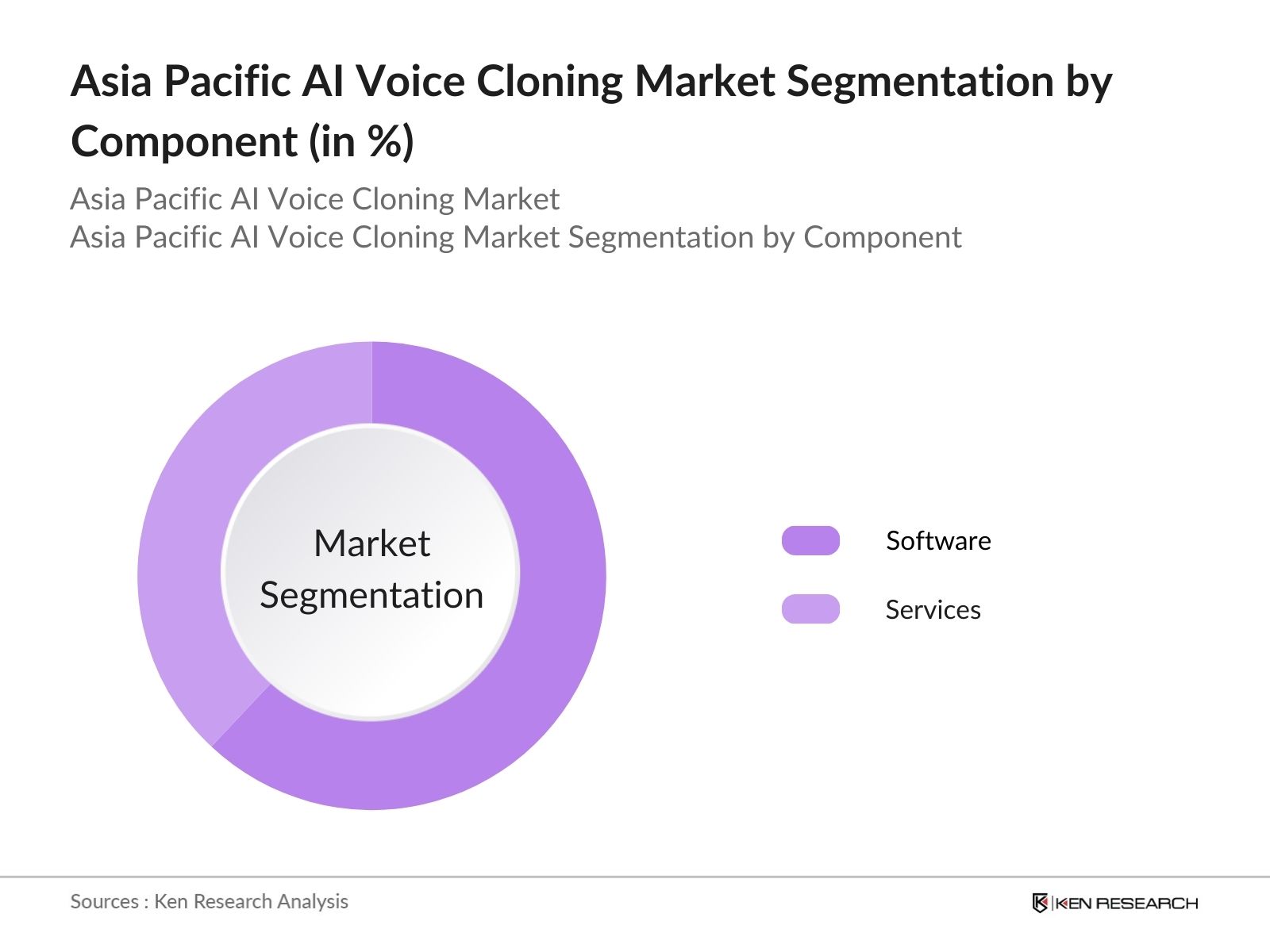 Asia Pacific AI Voice Cloning Market Segmentation by Component (in %)

Asia Pacific AI Voice Cloning Market
Asia Pacific AI Voice Cloning Market Segmentation by Component

Market Segmentation

Software

Services

Sources : Ken Research Analysis

KEN RESEARCH